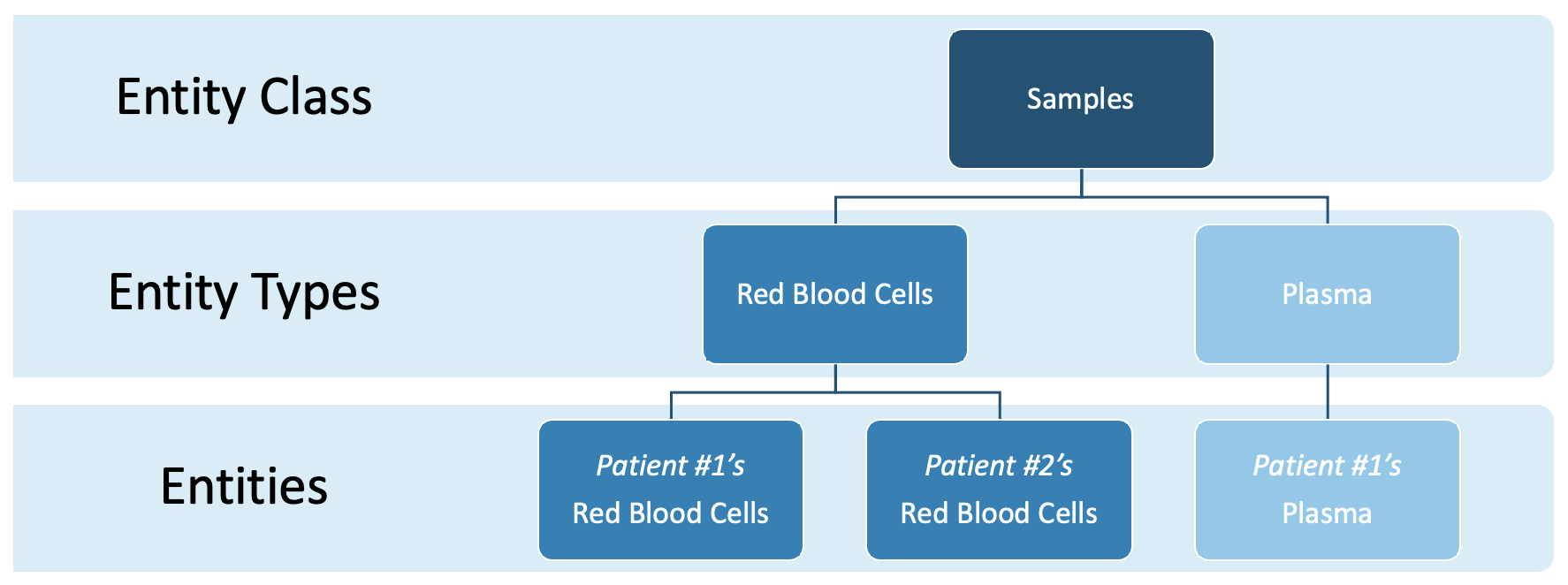 Entity Class

Samples

Entity Types

Red Blood Cells

Plasma

Entities

Patient #1's Red Blood Cells

Patient #2's Red Blood Cells

Patient #1's Plasma